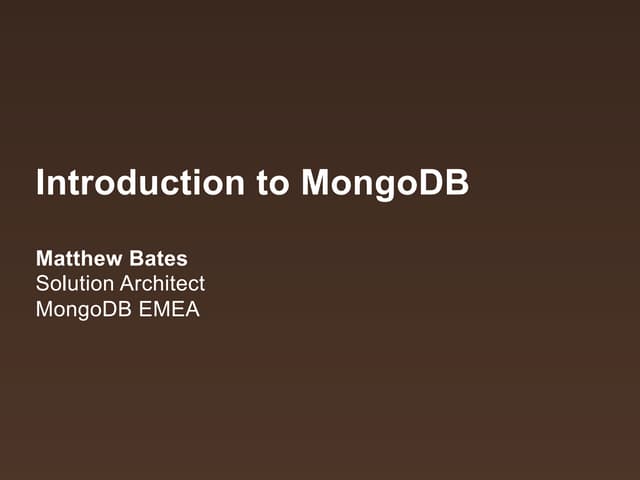 Introduction to MongoDB

Matthew Bates
Solution Architect
MongoDB EMEA